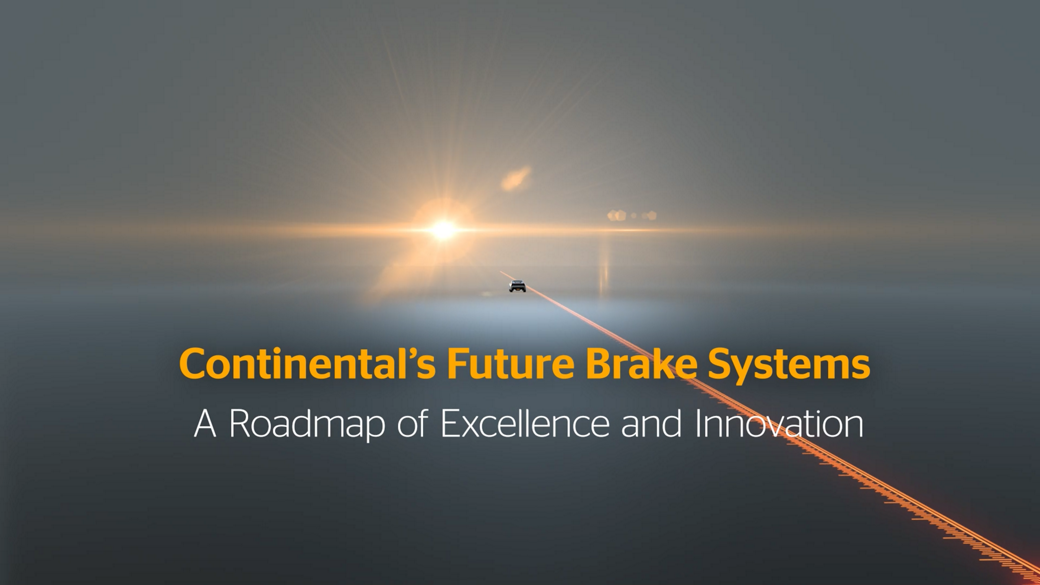 Continental's Future Brake Systems

A Roadmap of Excellence and Innovation